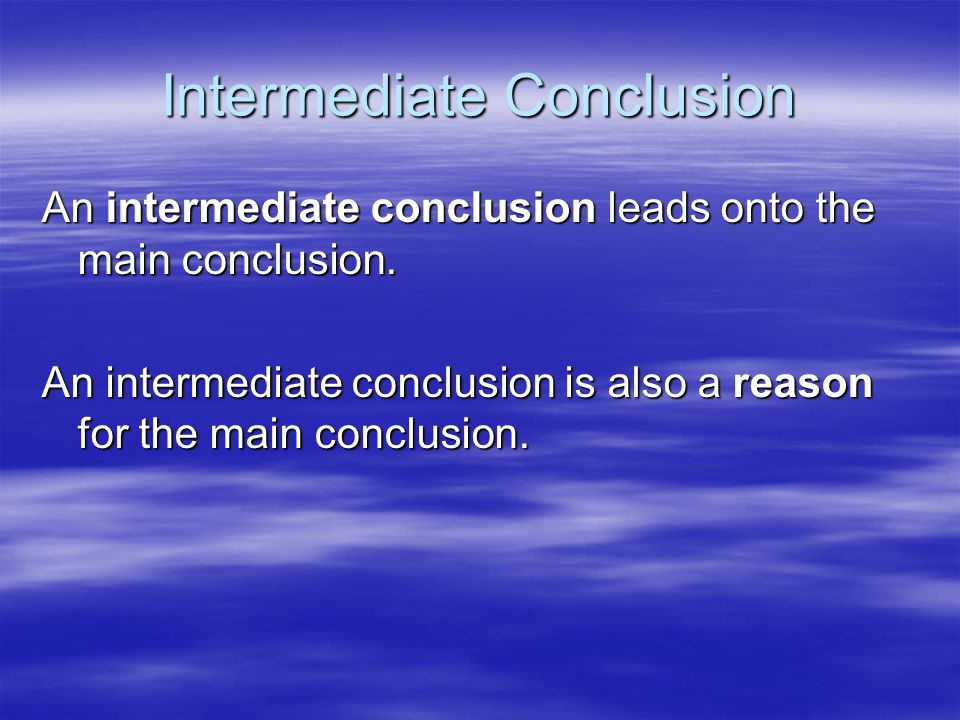 Intermediate Conclusion

An intermediate conclusion leads onto the main conclusion.

An intermediate conclusion is also a reason for the main conclusion.